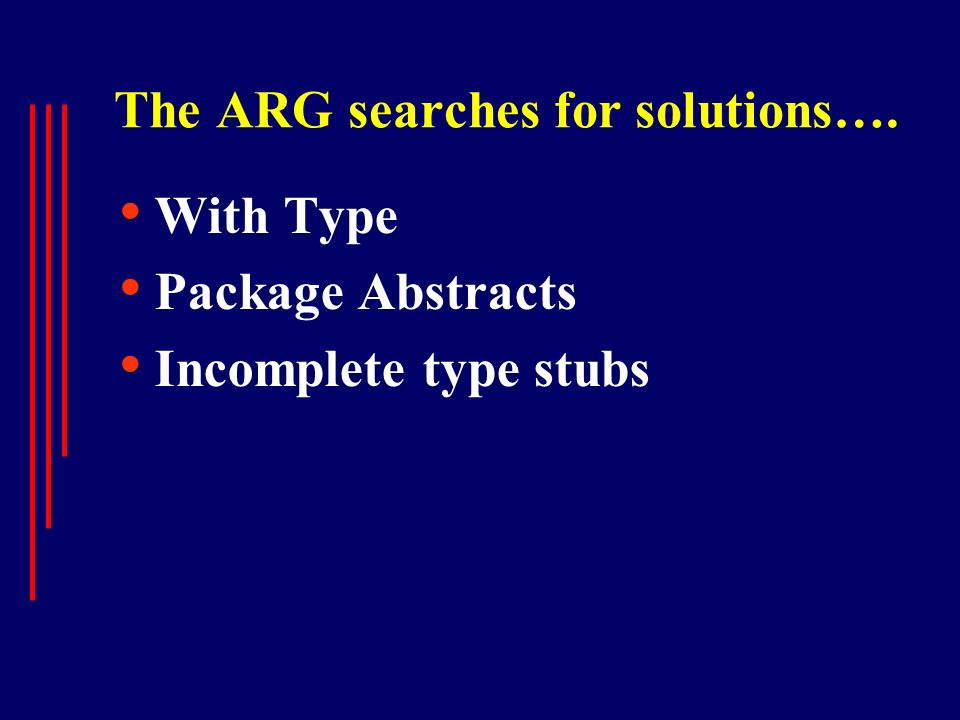 The ARG searches for solutions….

• With Type
• Package Abstracts
• Incomplete type stubs